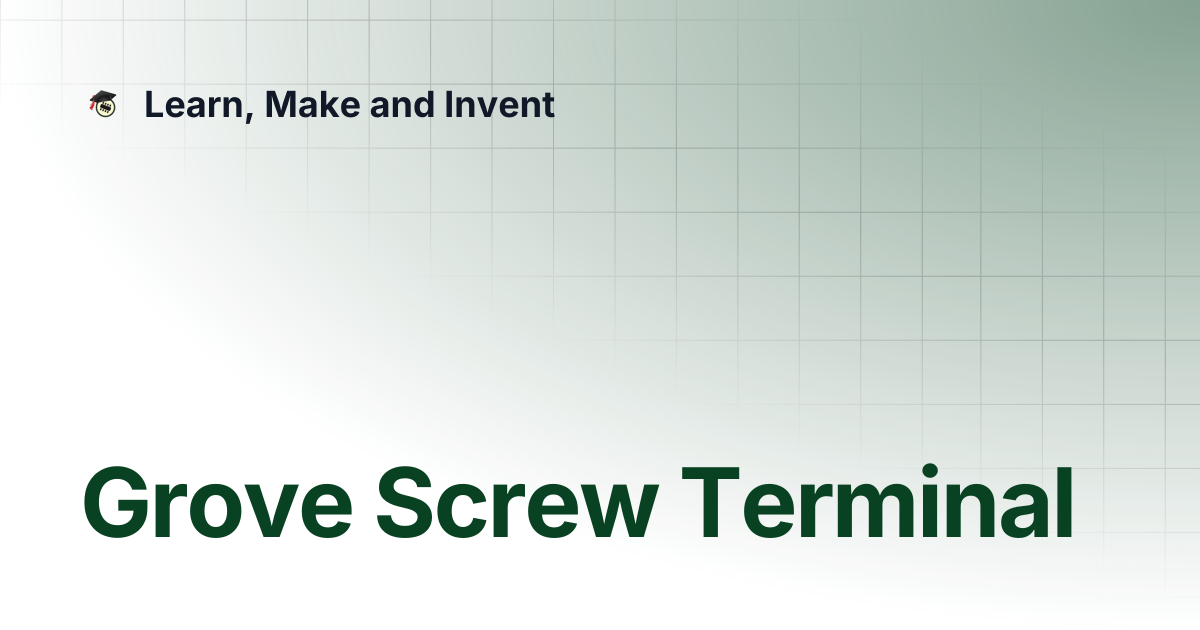 Learn, Make and Invent

Grove Screw Terminal